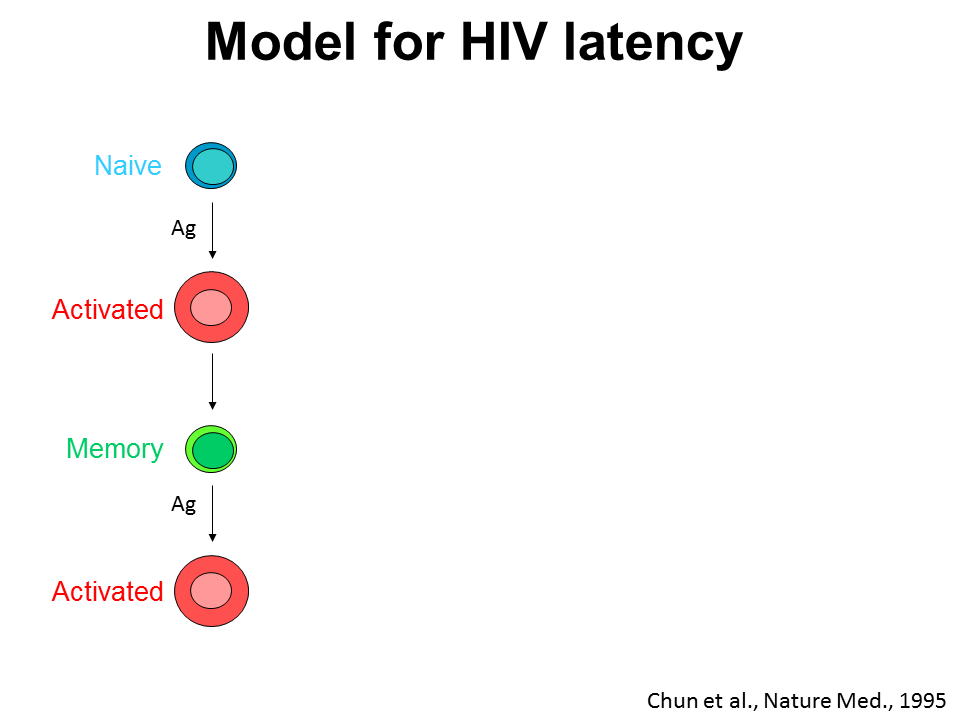 Model for HIV latency

Naive

Ag

Activated

Memory

Ag

Activated

Chun et al., Nature Med., 1995